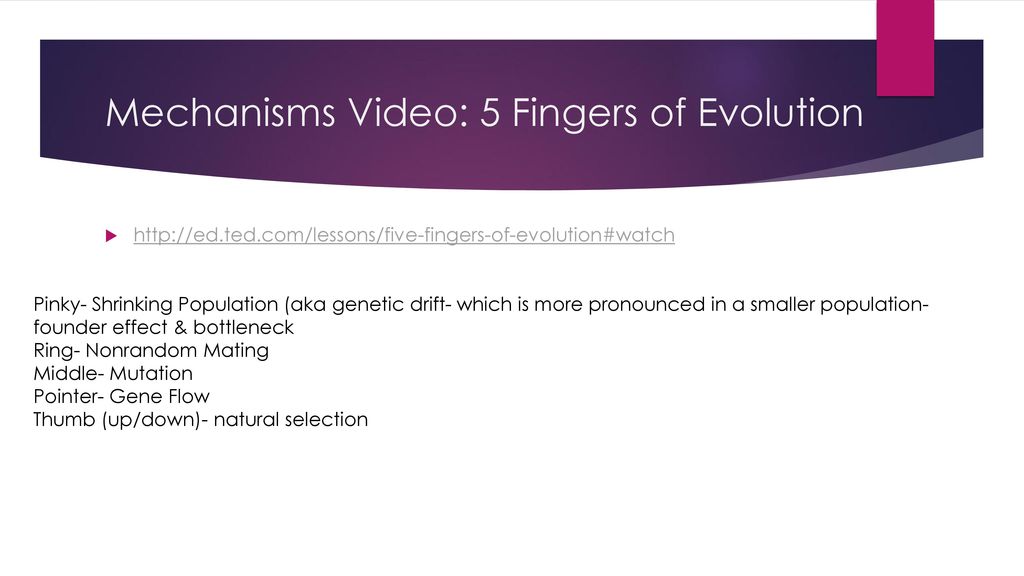 Mechanisms Video: 5 Fingers of Evolution

http://ed.ted.com/lessons/five-fingers-of-evolution#watch

Pinky- Shrinking Population (aka genetic drift- which is more pronounced in a smaller population- founder effect & bottleneck
Ring- Nonrandom Mating
Middle- Mutation
Pointer- Gene Flow
Thumb (up/down)- natural selection